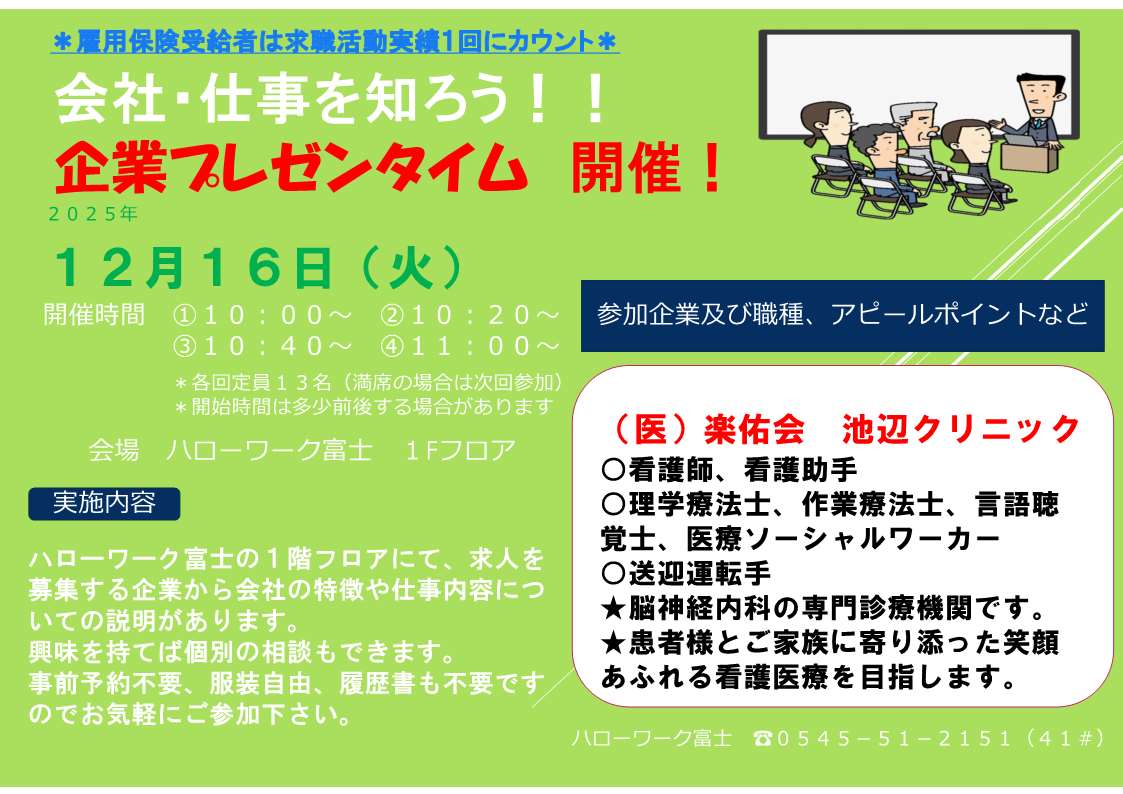 ＊雇用保険受給者は求職活動実績1回にカウント＊

会社・仕事を知ろう！！
企業プレゼンタイム　開催！

２０２５年
１２月１６日（火）

開催時間　①１０：００～　②１０：２０～
③１０：４０～　④１１：００～
＊各回定員１３名（満席の場合は次回参加）
＊開始時間は多少前後する場合があります

会場　ハローワーク富士　１Fフロア

実施内容

ハローワーク富士の１階フロアにて、求人を募集する企業から会社の特徴や仕事内容についての説明があります。
興味を持てば個別の相談もできます。
事前予約不要、服装自由、履歴書も不要ですのでお気軽にご参加下さい。

参加企業及び職種、アピールポイントなど

（医）楽佑会　池辺クリニック
〇看護師、看護助手
〇理学療法士、作業療法士、言語聴覚士、医療ソーシャルワーカー
〇送迎運転手
★脳神経内科の専門診療機関です。
★患者様とご家族に寄り添った笑顔あふれる看護医療を目指します。

ハローワーク富士　☎０５４５－５１－２１５１（４１＃）